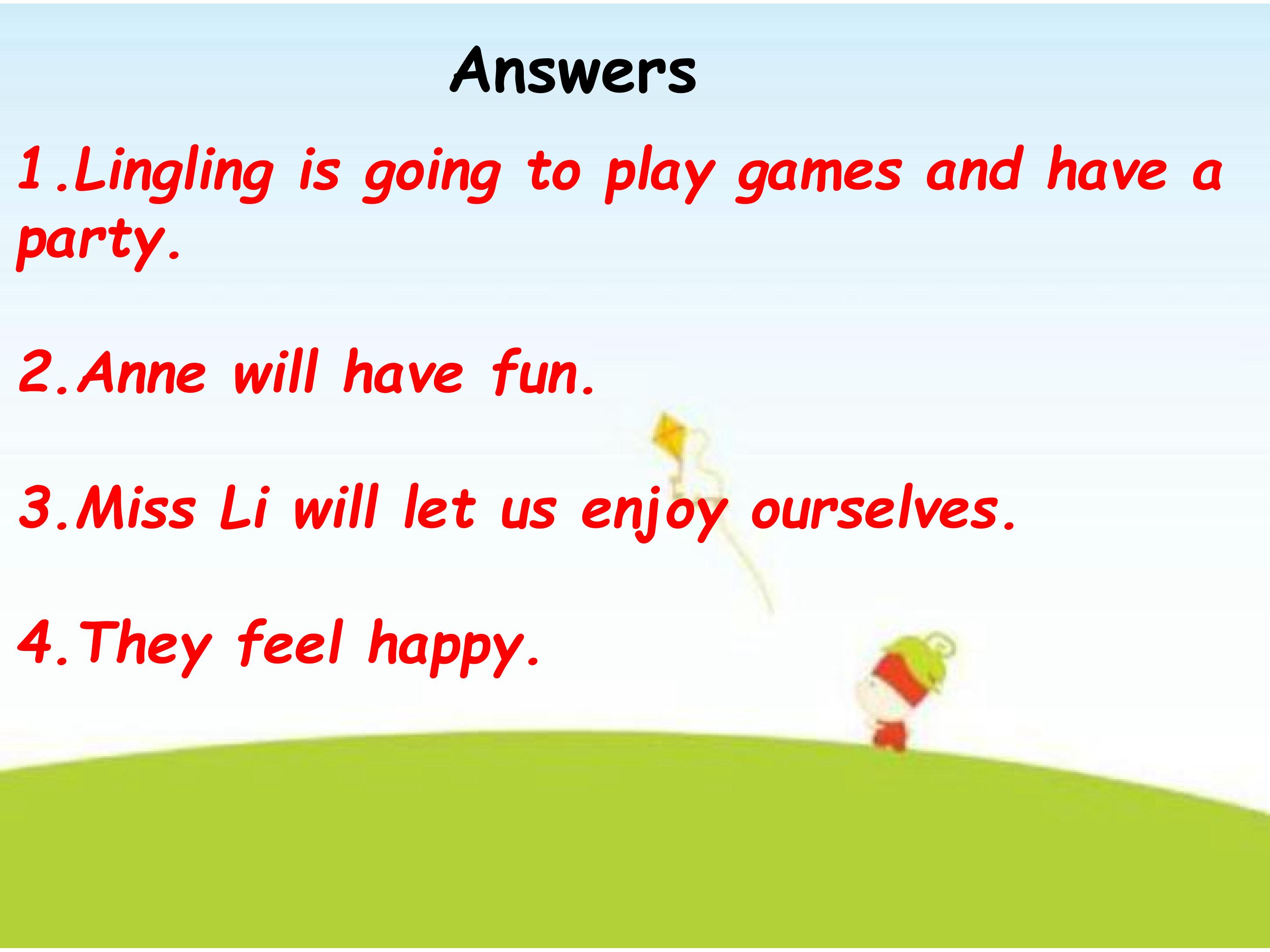 Answers

1.Lingling is going to play games and have a party.

2.Anne will have fun.

3.Miss Li will let us enjoy ourselves.

4.They feel happy.